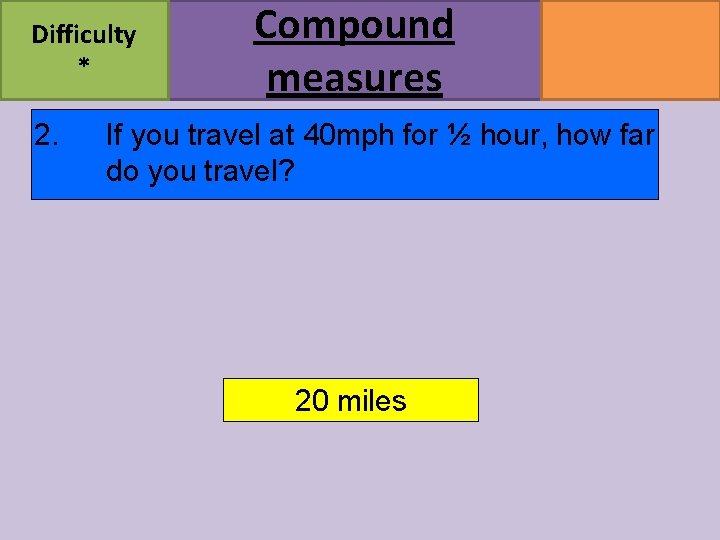 Difficulty
*

Compound measures

2. If you travel at 40mph for ½ hour, how far do you travel?

20 miles